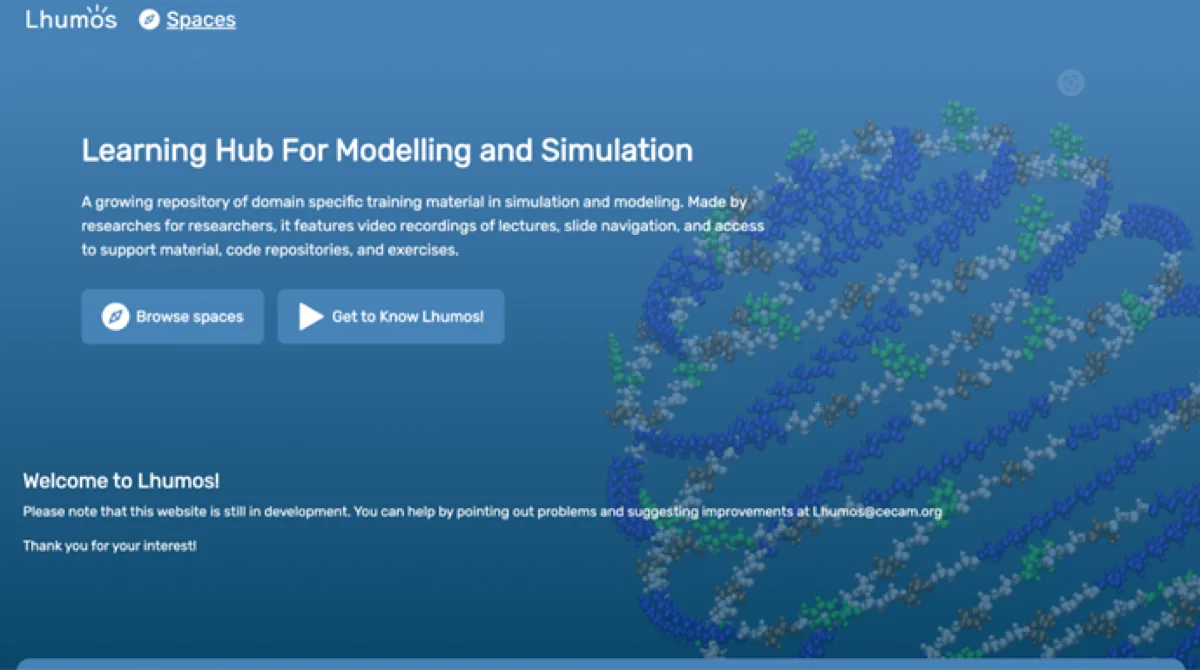 Lhumos Spaces

Learning Hub For Modelling and Simulation

A growing repository of domain specific training material in simulation and modeling. Made by researches for researchers, it features video recordings of lectures, slide navigation, and access to support material, code repositories, and exercises.

Browse spaces

Get to Know Lhumos!

Welcome to Lhumos!

Please note that this website is still in development. You can help by pointing out problems and suggesting improvements at Lhumos@cecam.org

Thank you for your interest!